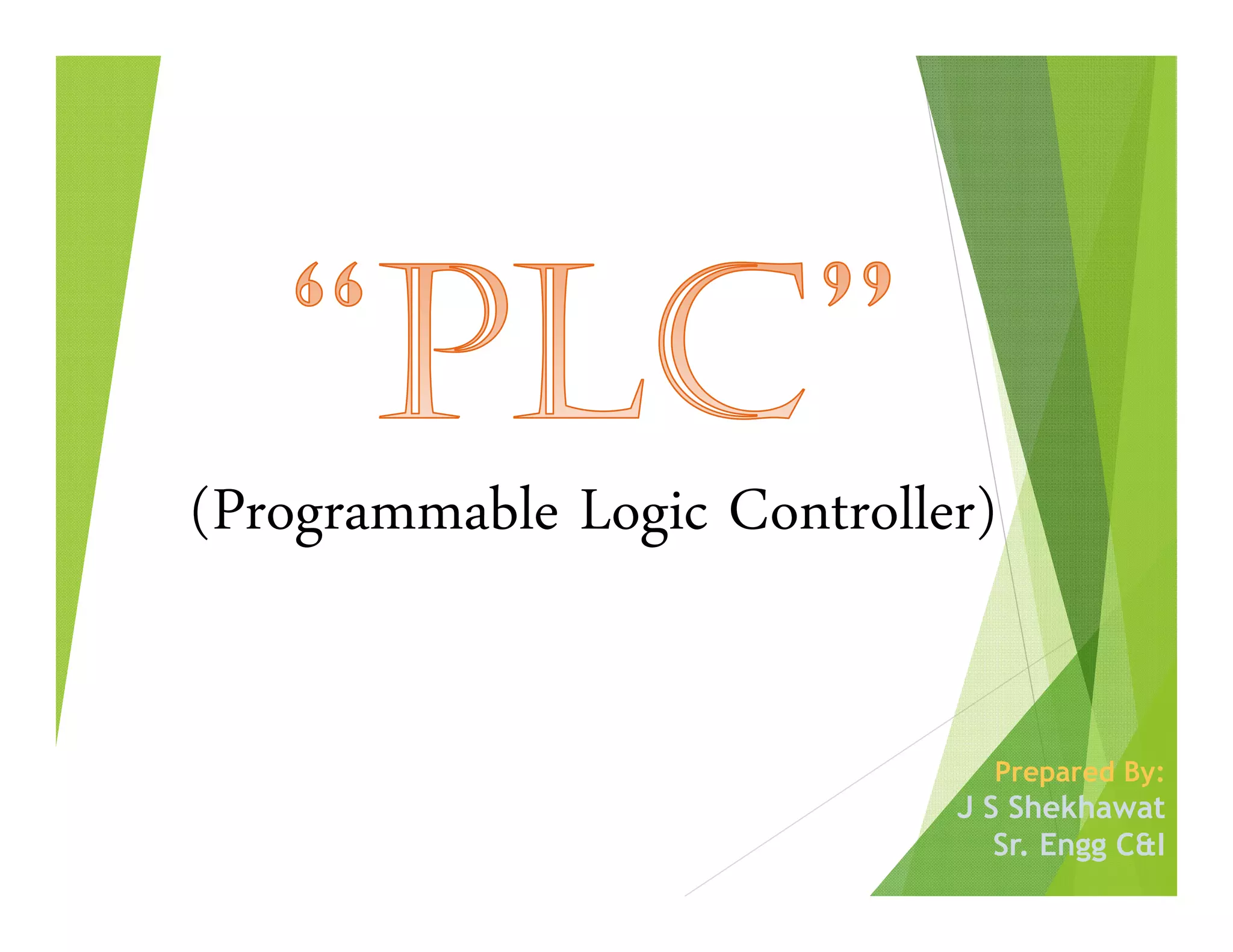 “PLC”

(Programmable Logic Controller)

Prepared By:
J S Shekhawat
Sr. Engg C&I